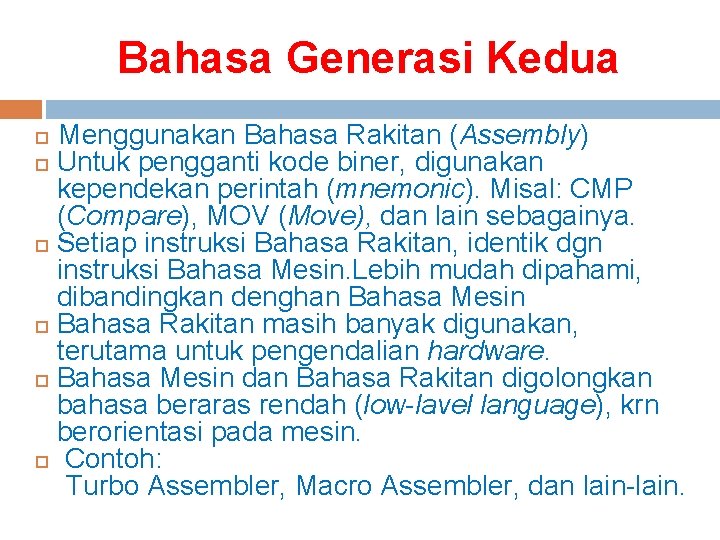 Bahasa Generasi Kedua

Menggunakan Bahasa Rakitan (Assembly)

Untuk pengganti kode biner, digunakan kependekan perintah (mnemonic). Misal: CMP (Compare), MOV (Move), dan lain sebagainya.

Setiap instruksi Bahasa Rakitan, identik dgn instruksi Bahasa Mesin.Lebih mudah dipahami, dibandingkan denghan Bahasa Mesin

Bahasa Rakitan masih banyak digunakan, terutama untuk pengendalian hardware.

Bahasa Mesin dan Bahasa Rakitan digolongkan bahasa beraras rendah (low-lavel language), krn berorientasi pada mesin.

Contoh:
Turbo Assembler, Macro Assembler, dan lain-lain.